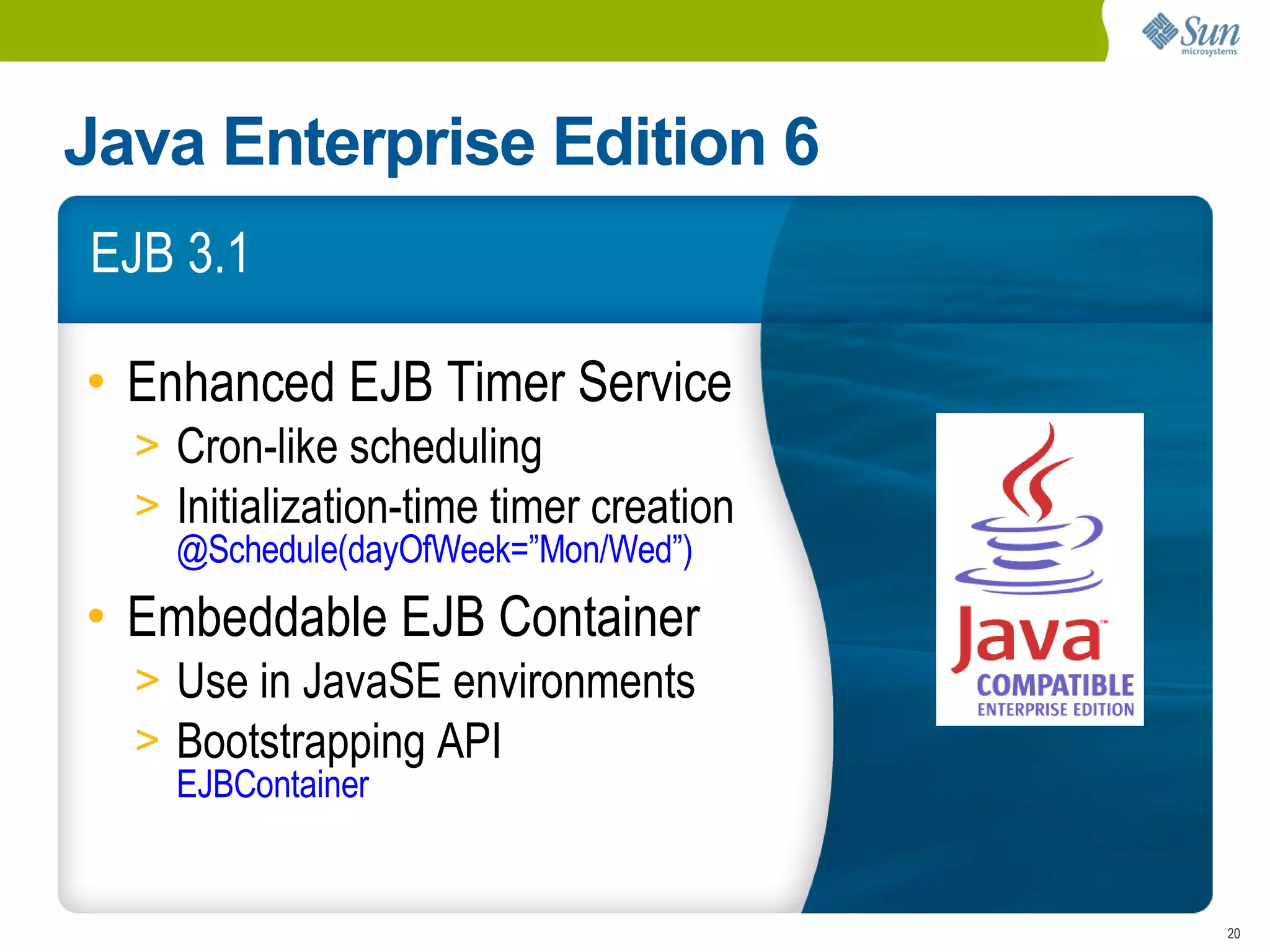 Sun microsystems

Java Enterprise Edition 6

EJB 3.1

• Enhanced EJB Timer Service
> Cron-like scheduling
> Initialization-time timer creation
@Schedule(dayOfWeek=”Mon/Wed”)

• Embeddable EJB Container
> Use in JavaSE environments
> Bootstrapping API
EJBContainer

Java™
COMPATIBLE
ENTERPRISE EDITION

20